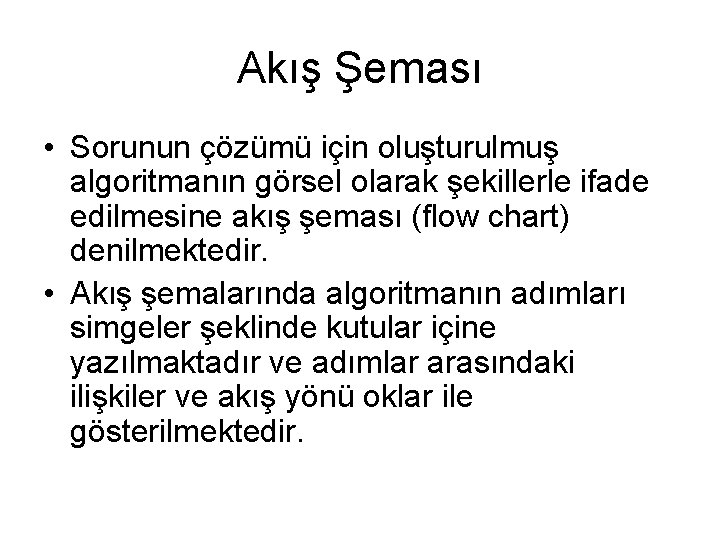 Akış Şeması

• Sorunun çözümü için oluşturulmuş algoritmanın görsel olarak şekillerle ifade edilmesine akış şeması (flow chart) denilmektedir.
• Akış şemalarında algoritmanın adımları simgeler şeklinde kutular içine yazılmaktadır ve adımlar arasındaki ilişkiler ve akış yönü oklar ile gösterilmektedir.